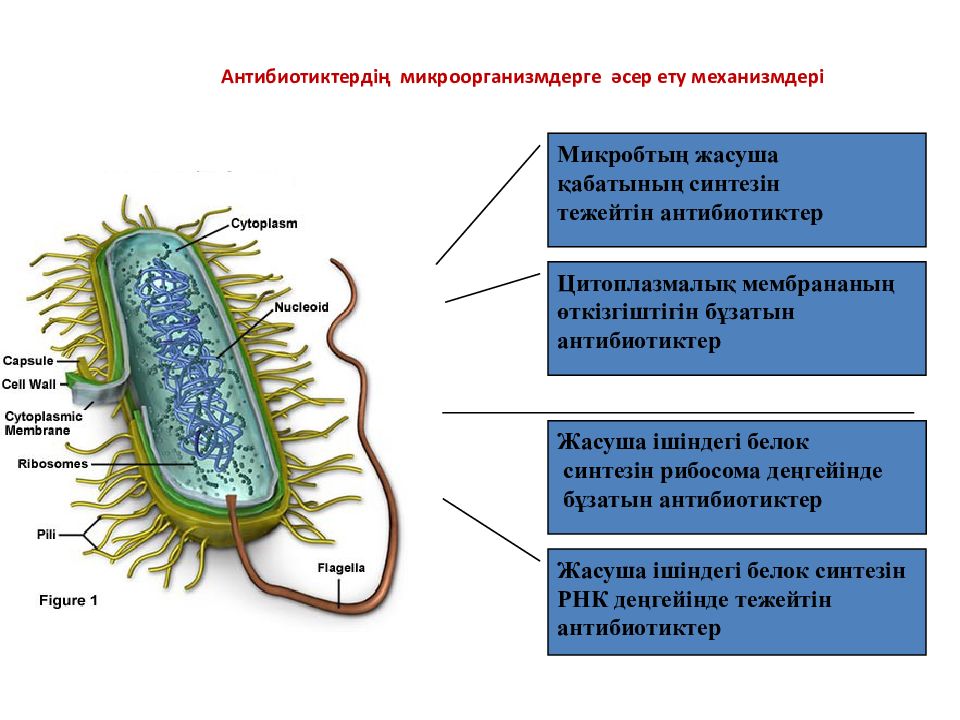 Антибиотиктердің микроорганизмдерге әсер ету механизмдері

Cytoplasm

Nucleoid

Capsule

Cell Wall

Cytoplasmic Membrane

Ribosomes

Pili

Flagella

Figure 1

Микробтың жасуша қабатының синтезін тежейтін антибиотиктер

Цитоплазмалық мембрананың өткізгіштігін бұзатын антибиотиктер

Жасуша ішіндегі белок синтезін рибосома деңгейінде бұзатын антибиотиктер

Жасуша ішіндегі белок синтезін РНК деңгейінде тежейтін антибиотиктер